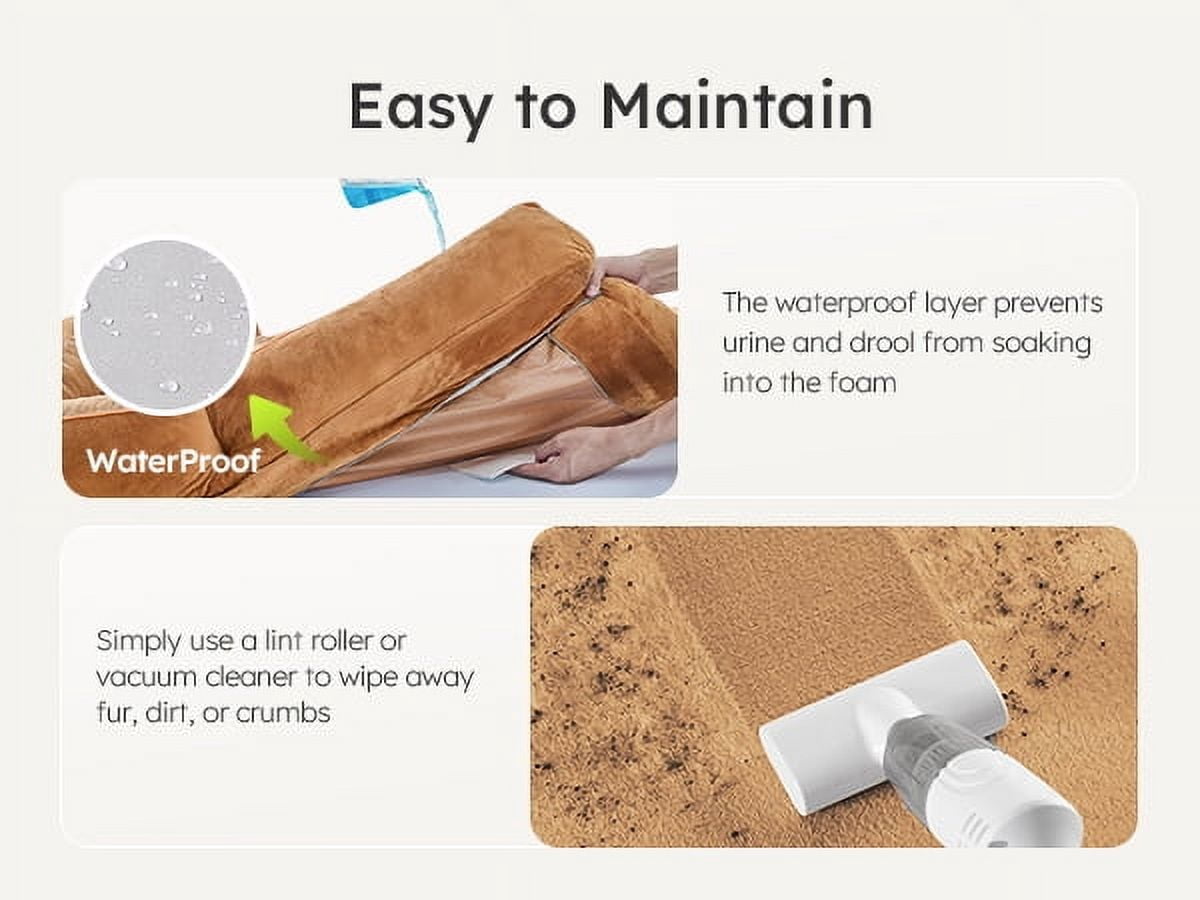 Easy to Maintain

WaterProof

The waterproof layer prevents urine and drool from soaking into the foam

Simply use a lint roller or vacuum cleaner to wipe away fur, dirt, or crumbs